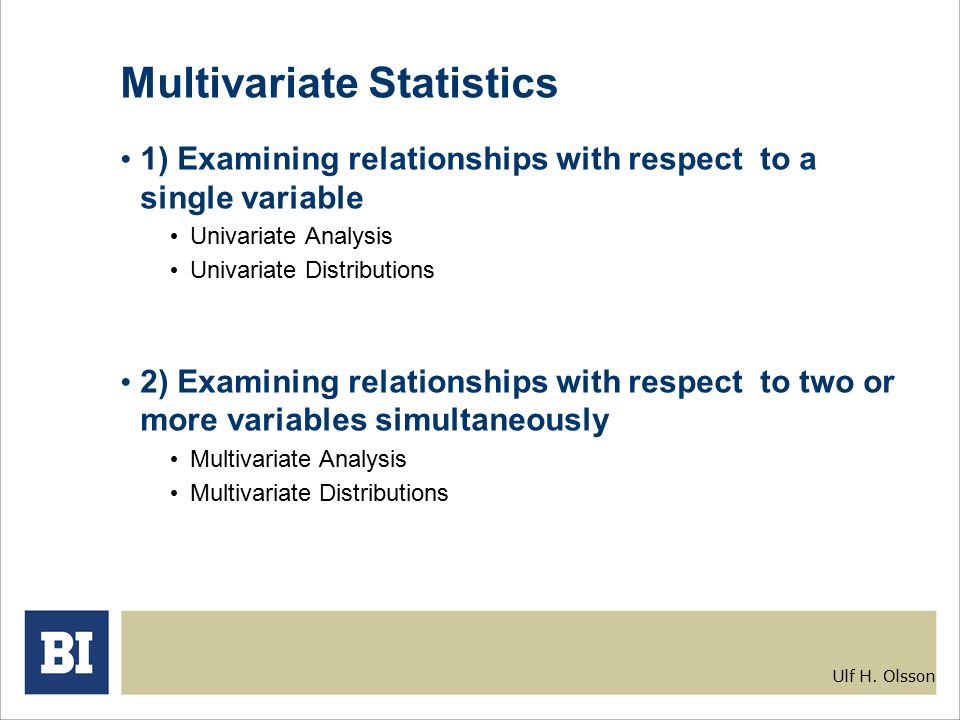 Multivariate Statistics

• 1) Examining relationships with respect to a single variable
• Univariate Analysis
• Univariate Distributions

• 2) Examining relationships with respect to two or more variables simultaneously
• Multivariate Analysis
• Multivariate Distributions

BI

Ulf H. Olsson